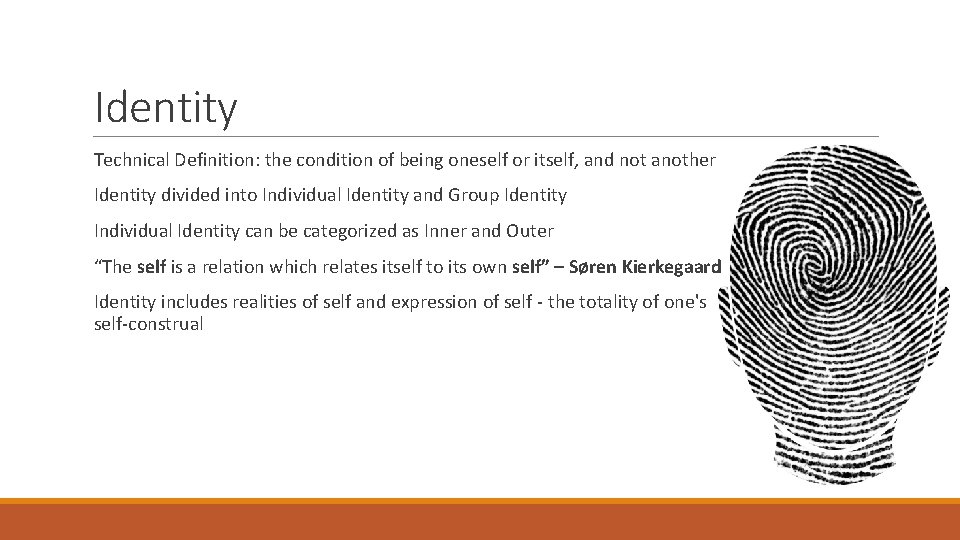 Identity

Technical Definition: the condition of being oneself or itself, and not another

Identity divided into Individual Identity and Group Identity

Individual Identity can be categorized as Inner and Outer

“The self is a relation which relates itself to its own self” – Søren Kierkegaard

Identity includes realities of self and expression of self - the totality of one's self-construal